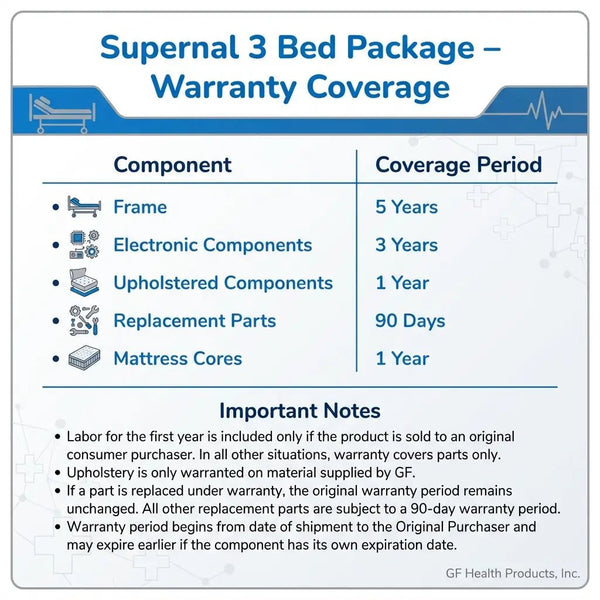 Supernal 3 Bed Package – Warranty Coverage

| Component | Coverage Period |
|---|---|
| • Frame | 5 Years |
| • Electronic Components | 3 Years |
| • Upholstered Components | 1 Year |
| • Replacement Parts | 90 Days |
| • Mattress Cores | 1 Year |

Important Notes

• Labor for the first year is included only if the product is sold to an original consumer purchaser. In all other situations, warranty covers parts only.
• Upholstery is only warranted on material supplied by GF.
• If a part is replaced under warranty, the original warranty period remains unchanged. All other replacement parts are subject to a 90-day warranty period.
• Warranty period begins from date of shipment to the Original Purchaser and may expire earlier if the component has its own expiration date.

GF Health Products, Inc.